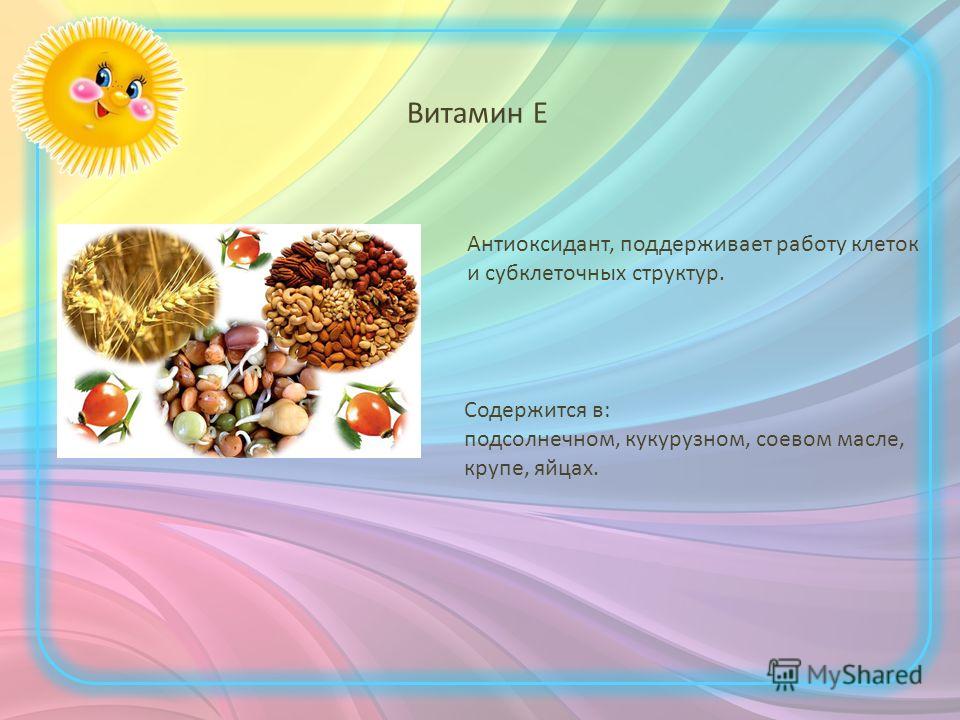 Витамин Е

Антиоксидант, поддерживает работу клеток и субклеточных структур.

Содержится в:
подсолнечном, кукурузном, соевом масле, крупе, яйцах.

MyShared